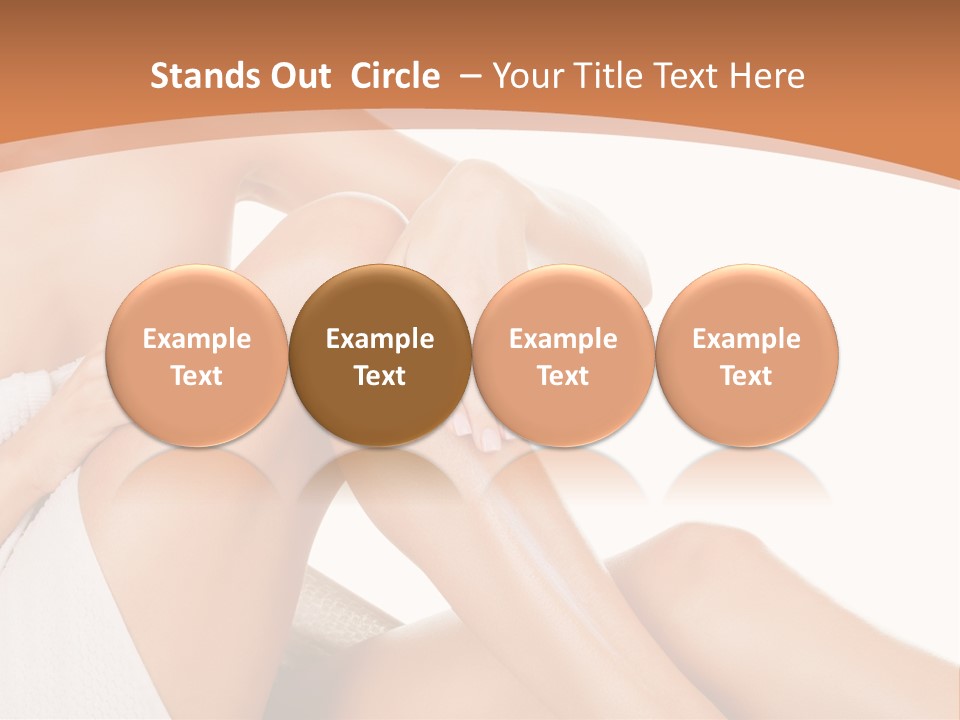 Stands Out Circle – Your Title Text Here

Example Text

Example Text

Example Text

Example Text